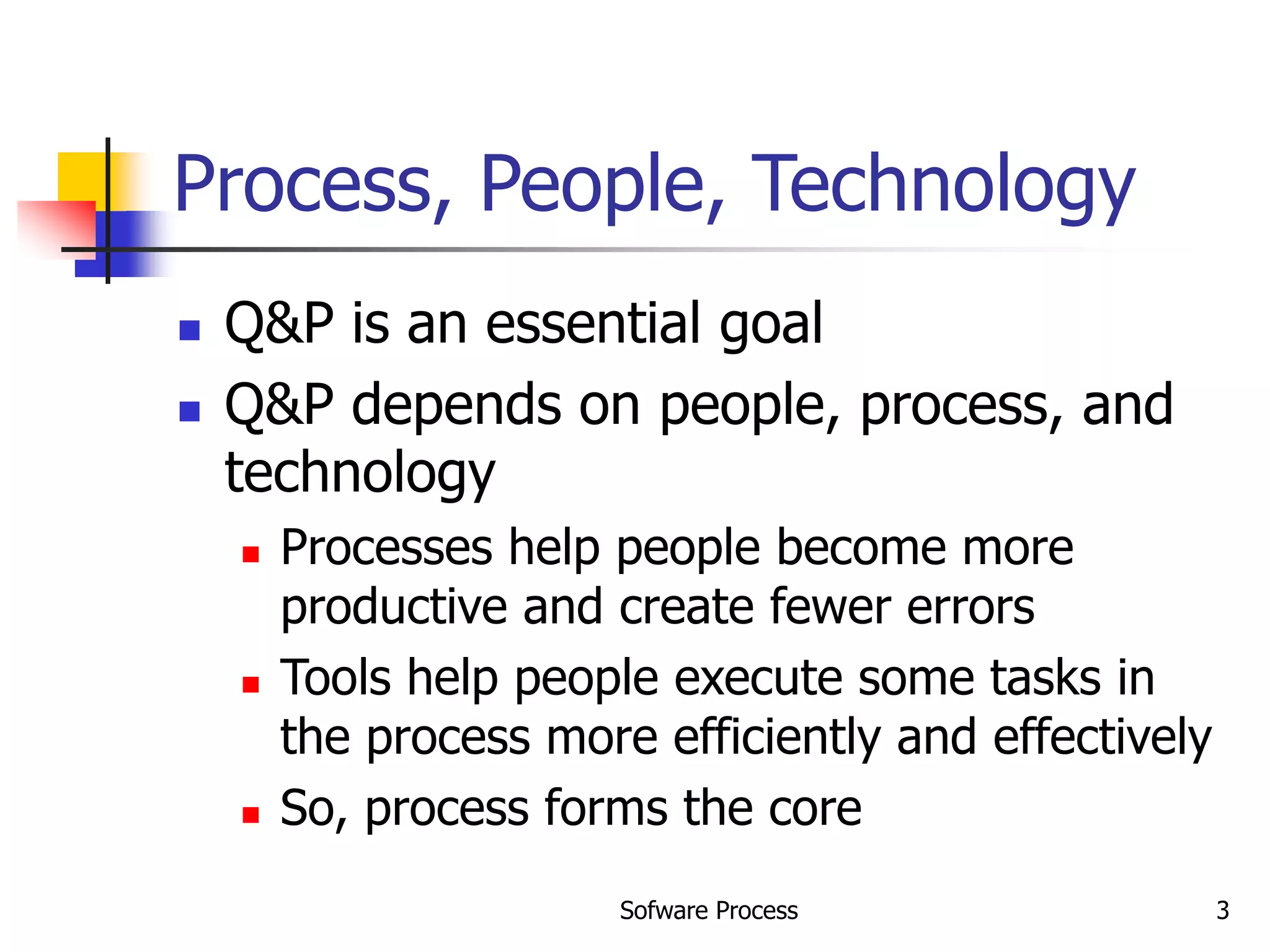 Process, People, Technology

- Q&P is an essential goal
- Q&P depends on people, process, and technology
  - Processes help people become more productive and create fewer errors
  - Tools help people execute some tasks in the process more efficiently and effectively
  - So, process forms the core

Sofware Process

3